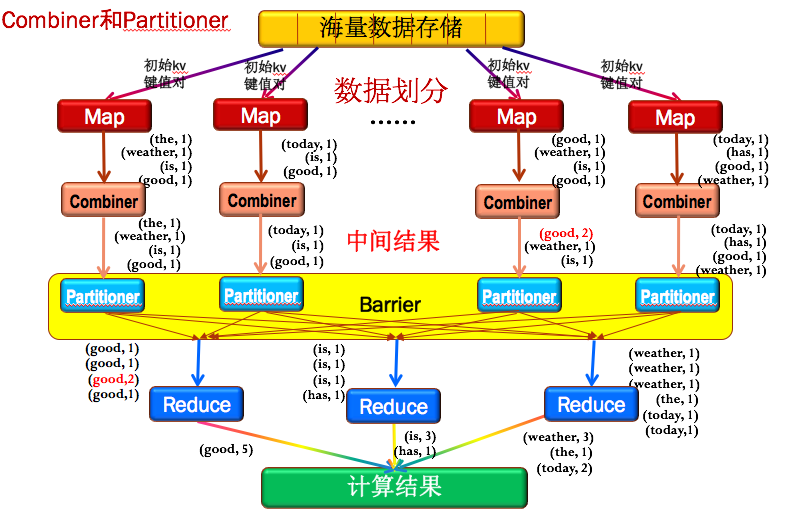 Combiner和Partitioner

海量数据存储

初始kv 键值对

初始kv 键值对

初始kv 键值对

初始kv 键值对

数据划分

Map

Map

……

Map

Map

(the, 1)
(weather, 1)
(is, 1)
(good, 1)

(today, 1)
(is, 1)
(good, 1)

(good, 1)
(weather, 1)
(is, 1)
(good, 1)

(today, 1)
(has, 1)
(good, 1)
(weather, 1)

Combiner

Combiner

Combiner

Combiner

(the, 1)
(weather, 1)
(is, 1)
(good, 1)

(today, 1)
(is, 1)
(good, 1)

中间结果

(good, 2)
(weather, 1)
(is, 1)

(today, 1)
(has, 1)
(good, 1)
(weather, 1)

Partitioner

Partitioner

Barrier

Partitioner

Partitioner

(good, 1)
(good, 1)
(good,2)
(good,1)

(is, 1)
(is, 1)
(is, 1)
(has, 1)

(weather, 1)
(weather, 1)
(weather, 1)
(the, 1)
(today, 1)
(today,1)

Reduce

Reduce

Reduce

(good, 5)

(is, 3)
(has, 1)

(weather, 3)
(the, 1)
(today, 2)

计算结果